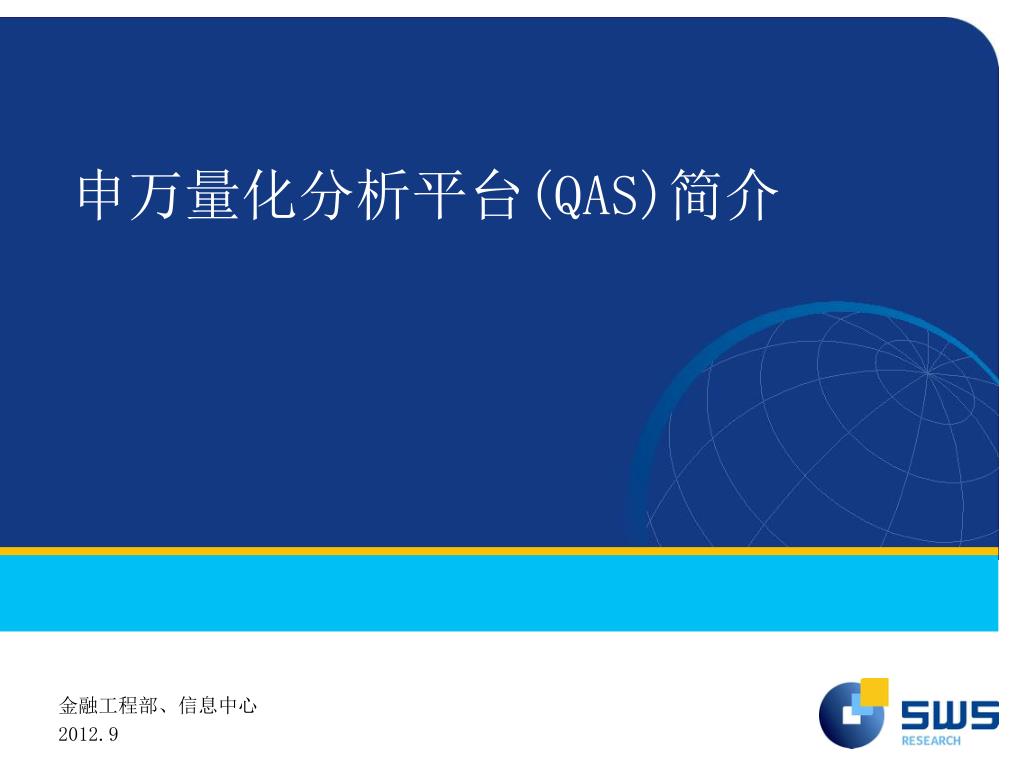 申万量化分析平台(QAS)简介

金融工程部、信息中心
2012.9

SWS
RESEARCH